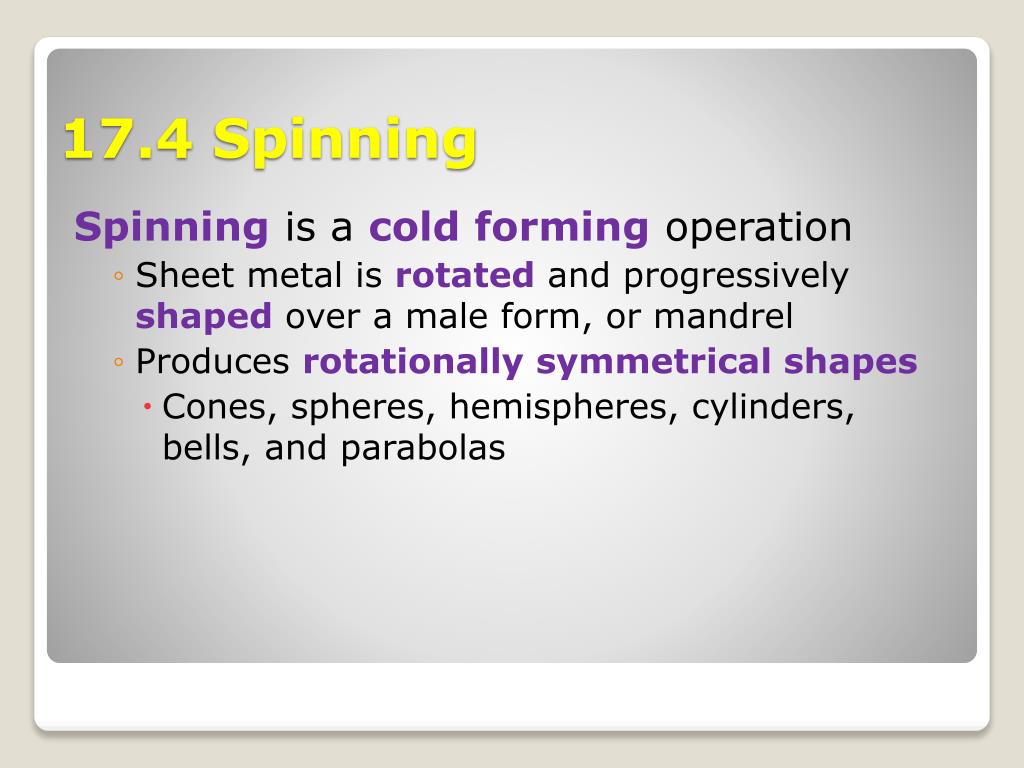 17.4 Spinning

Spinning is a cold forming operation

◦ Sheet metal is rotated and progressively shaped over a male form, or mandrel

◦ Produces rotationally symmetrical shapes

• Cones, spheres, hemispheres, cylinders, bells, and parabolas